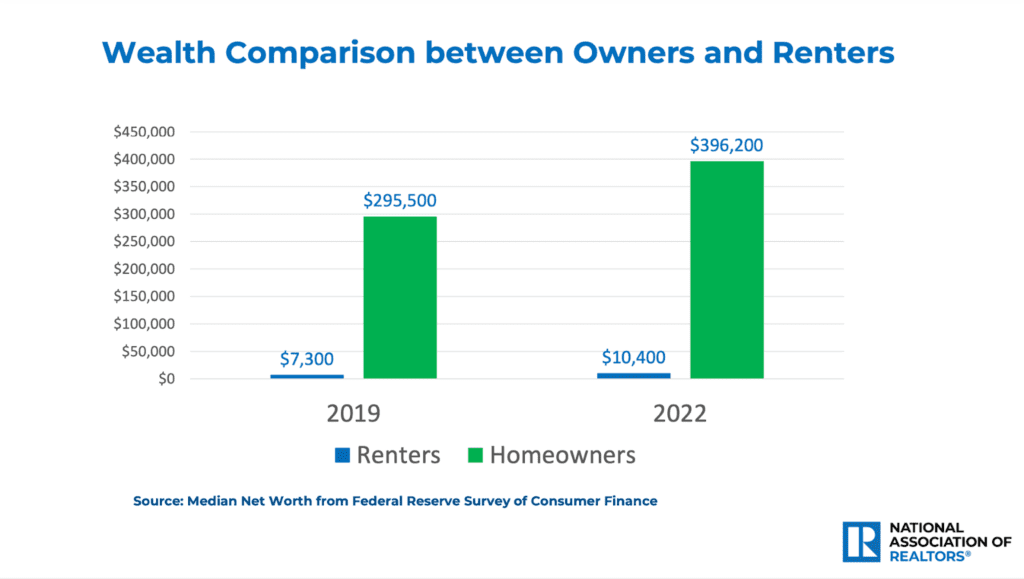 Wealth Comparison between Owners and Renters

$450,000
$400,000
$350,000
$300,000
$250,000
$200,000
$150,000
$100,000
$50,000
$0

$7,300
$295,500
$10,400
$396,200

2019
2022

Renters Homeowners

Source: Median Net Worth from Federal Reserve Survey of Consumer Finance

R NATIONAL ASSOCIATION OF REALTORS®